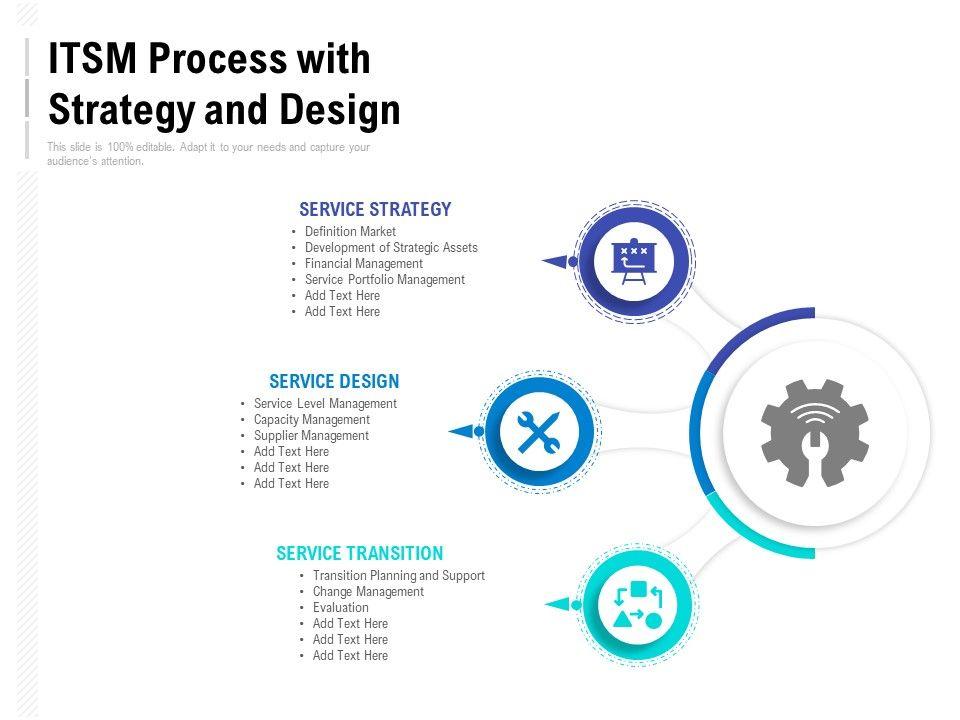 ITSM Process with Strategy and Design

This slide is 100% editable. Adapt it to your needs and capture your audience's attention.

SERVICE STRATEGY
• Definition Market
• Development of Strategic Assets
• Financial Management
• Service Portfolio Management
• Add Text Here
• Add Text Here

SERVICE DESIGN
• Service Level Management
• Capacity Management
• Supplier Management
• Add Text Here
• Add Text Here
• Add Text Here

SERVICE TRANSITION
• Transition Planning and Support
• Change Management
• Evaluation
• Add Text Here
• Add Text Here
• Add Text Here